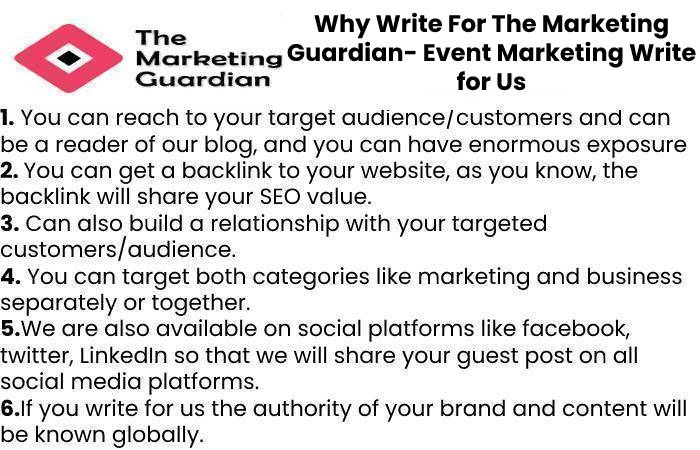 The Marketing Guardian

Why Write For The Marketing Guardian- Event Marketing Write for Us

1. You can reach to your target audience/customers and can be a reader of our blog, and you can have enormous exposure
2. You can get a backlink to your website, as you know, the backlink will share your SEO value.
3. Can also build a relationship with your targeted customers/audience.
4. You can target both categories like marketing and business separately or together.
5.We are also available on social platforms like facebook, twitter, LinkedIn so that we will share your guest post on all social media platforms.
6.If you write for us the authority of your brand and content will be known globally.